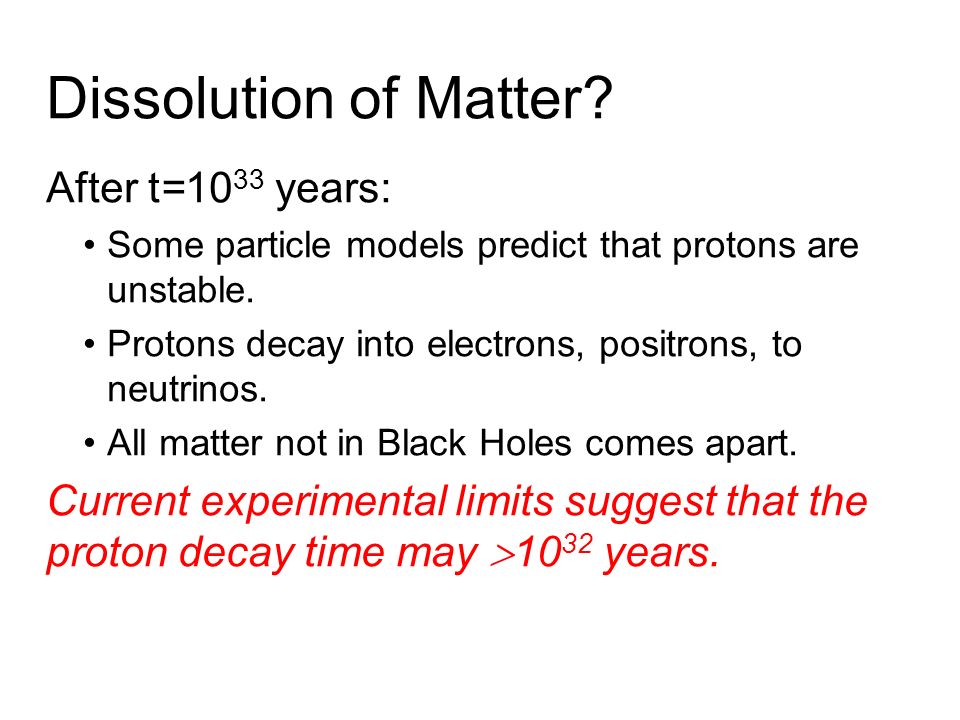 Dissolution of Matter?

After t=$10^{33}$ years:

• Some particle models predict that protons are unstable.

• Protons decay into electrons, positrons, to neutrinos.

• All matter not in Black Holes comes apart.

Current experimental limits suggest that the proton decay time may $>10^{32}$ years.